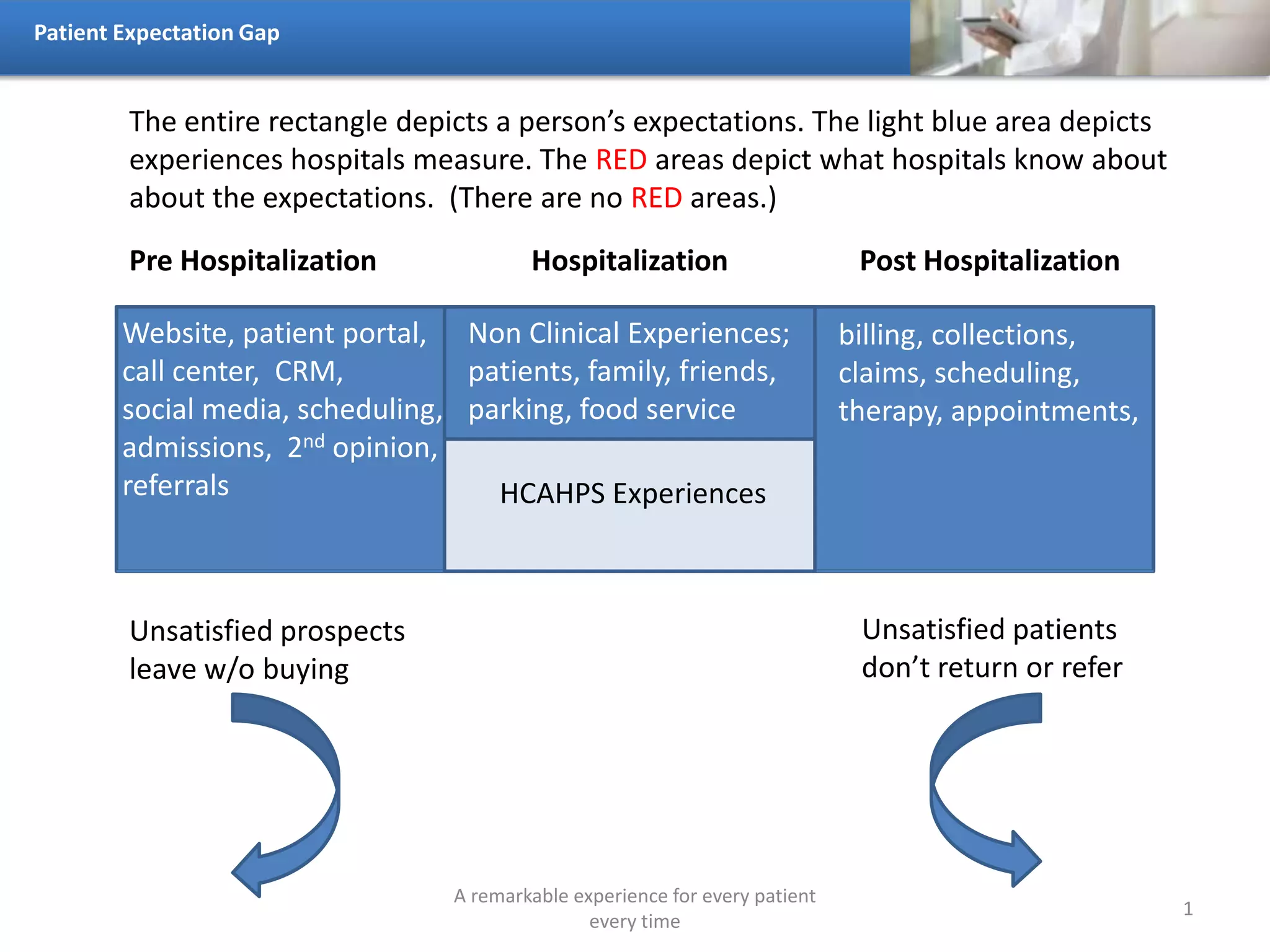 Patient Expectation Gap

The entire rectangle depicts a person's expectations. The light blue area depicts experiences hospitals measure. The RED areas depict what hospitals know about about the expectations. (There are no RED areas.)

Pre Hospitalization

Hospitalization

Post Hospitalization

Website, patient portal, call center, CRM, social media, scheduling, admissions, 2$^{nd}$ opinion, referrals

Non Clinical Experiences; patients, family, friends, parking, food service

HCAHPS Experiences

billing, collections, claims, scheduling, therapy, appointments,

Unsatisfied prospects leave w/o buying

Unsatisfied patients don't return or refer

A remarkable experience for every patient every time

1